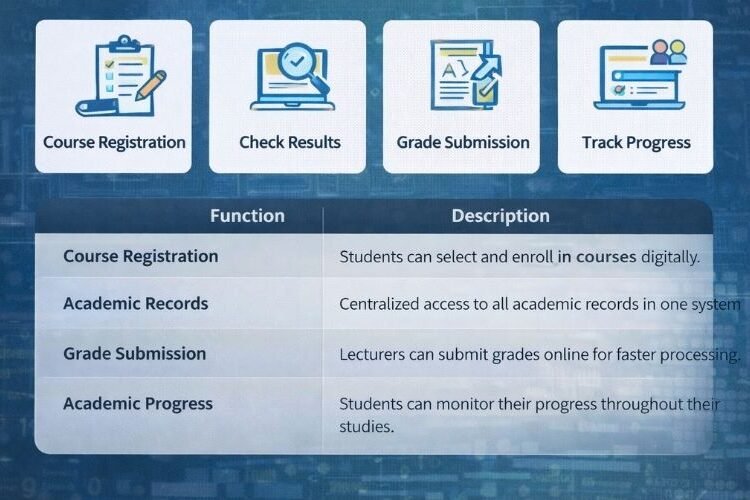 Course Registration

Check Results

Grade Submission

Track Progress

| Function | Description |
|---|---|
| Course Registration | Students can select and enroll in courses digitally. |
| Academic Records | Centralized access to all academic records in one system |
| Grade Submission | Lecturers can submit grades online for faster processing. |
| Academic Progress | Students can monitor their progress throughout their studies. |